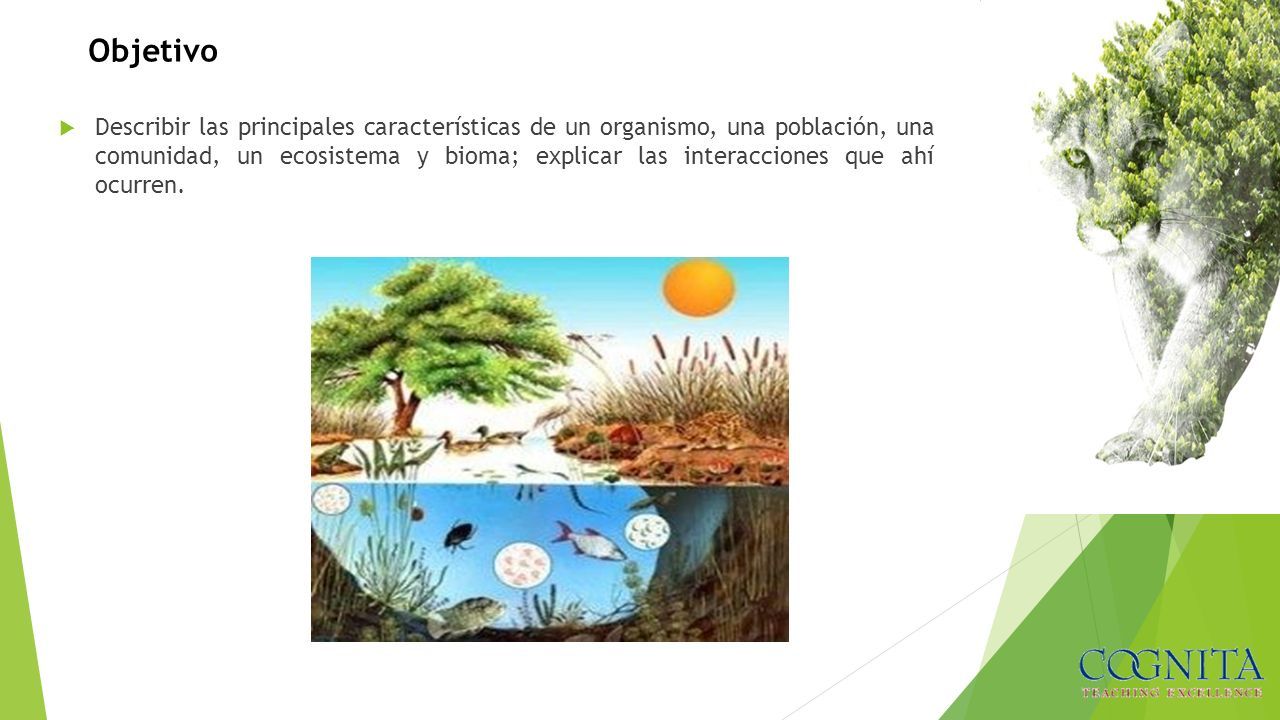 Objetivo

Describir las principales características de un organismo, una población, una comunidad, un ecosistema y bioma; explicar las interacciones que ahí ocurren.

COGNITA
TEACHING EXCELLENCE